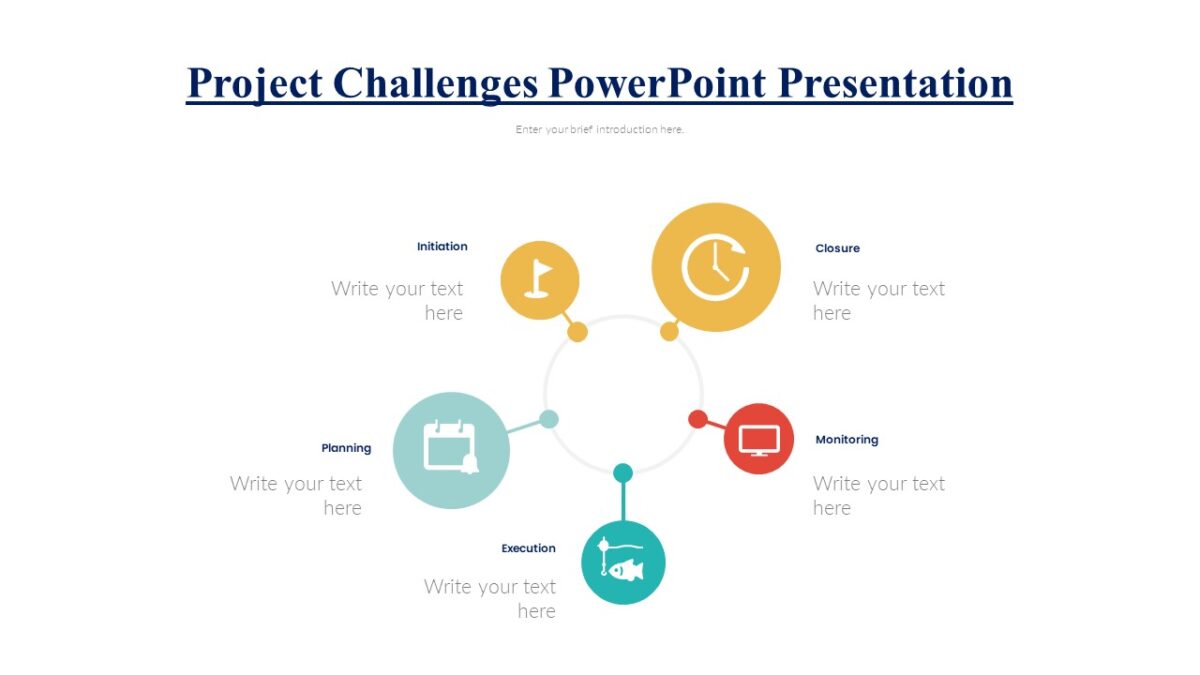 Project Challenges PowerPoint Presentation

Enter your brief introduction here.

Initiation

Write your text here

Closure

Write your text here

Planning

Write your text here

Monitoring

Write your text here

Execution

Write your text here